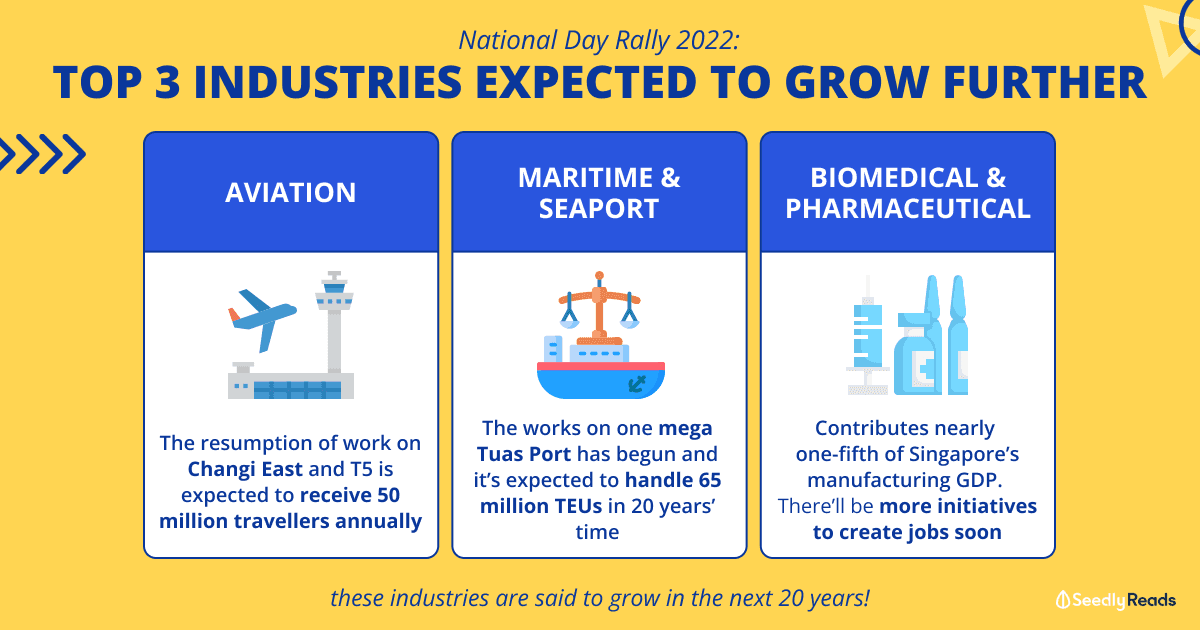 National Day Rally 2022:
TOP 3 INDUSTRIES EXPECTED TO GROW FURTHER

AVIATION

The resumption of work on Changi East and T5 is expected to receive 50 million travellers annually

MARITIME & SEAPORT

The works on one mega Tuas Port has begun and it's expected to handle 65 million TEUs in 20 years' time

BIOMEDICAL & PHARMACEUTICAL

Contributes nearly one-fifth of Singapore's manufacturing GDP. There'll be more initiatives to create jobs soon

these industries are said to grow in the next 20 years!

Seedly Reads